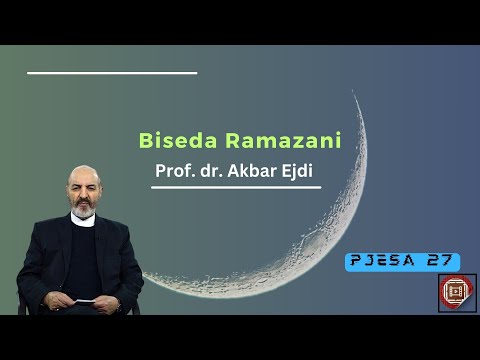 Biseda Ramazani
Prof. dr. Akbar Ejdi

PJESA 27